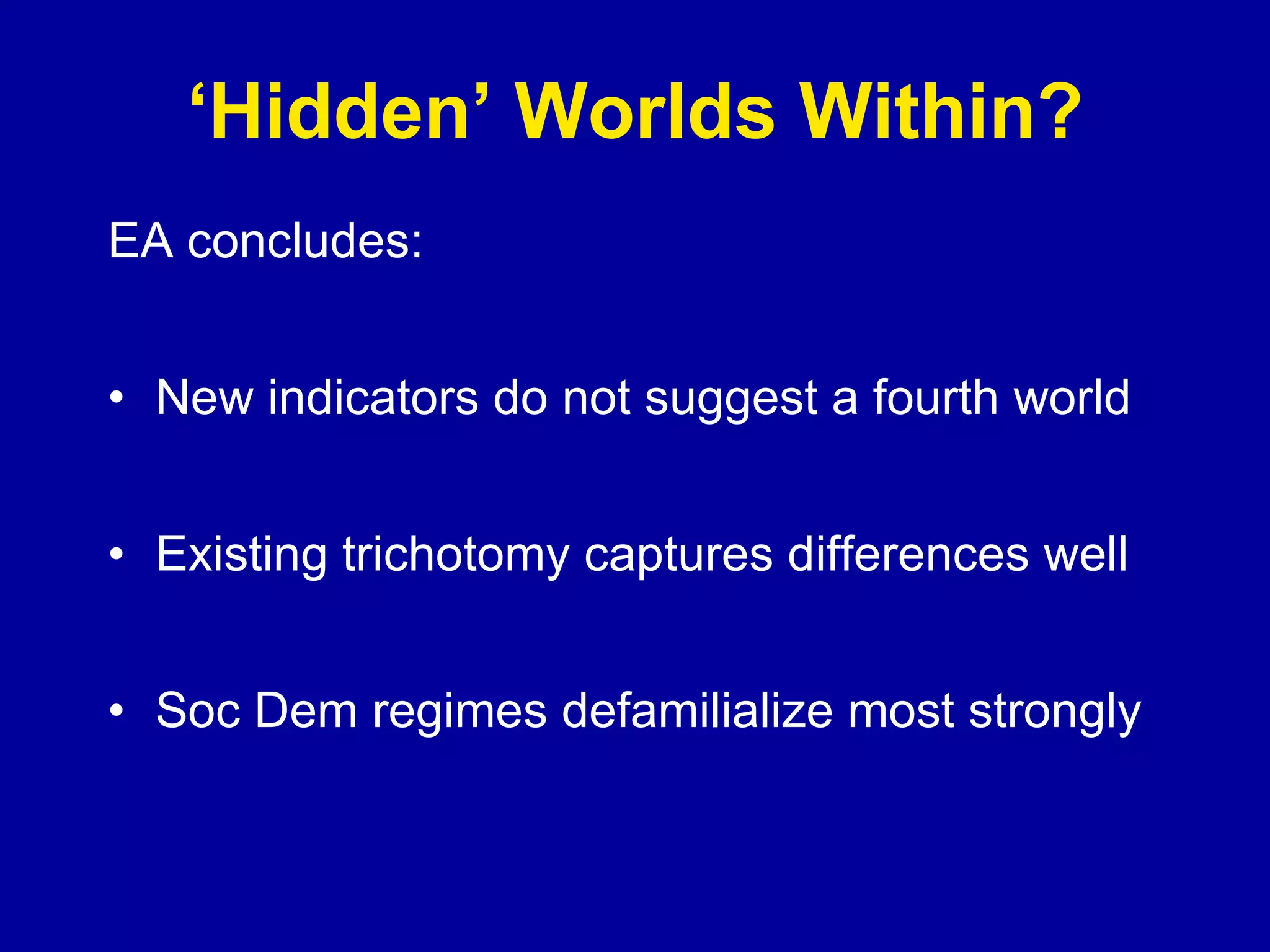 ‘Hidden’ Worlds Within?

EA concludes:

• New indicators do not suggest a fourth world

• Existing trichotomy captures differences well

• Soc Dem regimes defamilialize most strongly